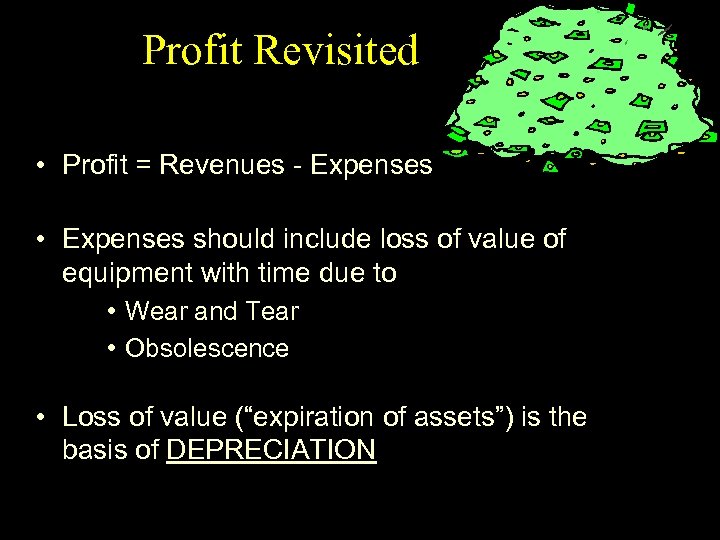 Profit Revisited

• Profit = Revenues - Expenses

• Expenses should include loss of value of equipment with time due to
  • Wear and Tear
  • Obsolescence

• Loss of value (“expiration of assets”) is the basis of DEPRECIATION